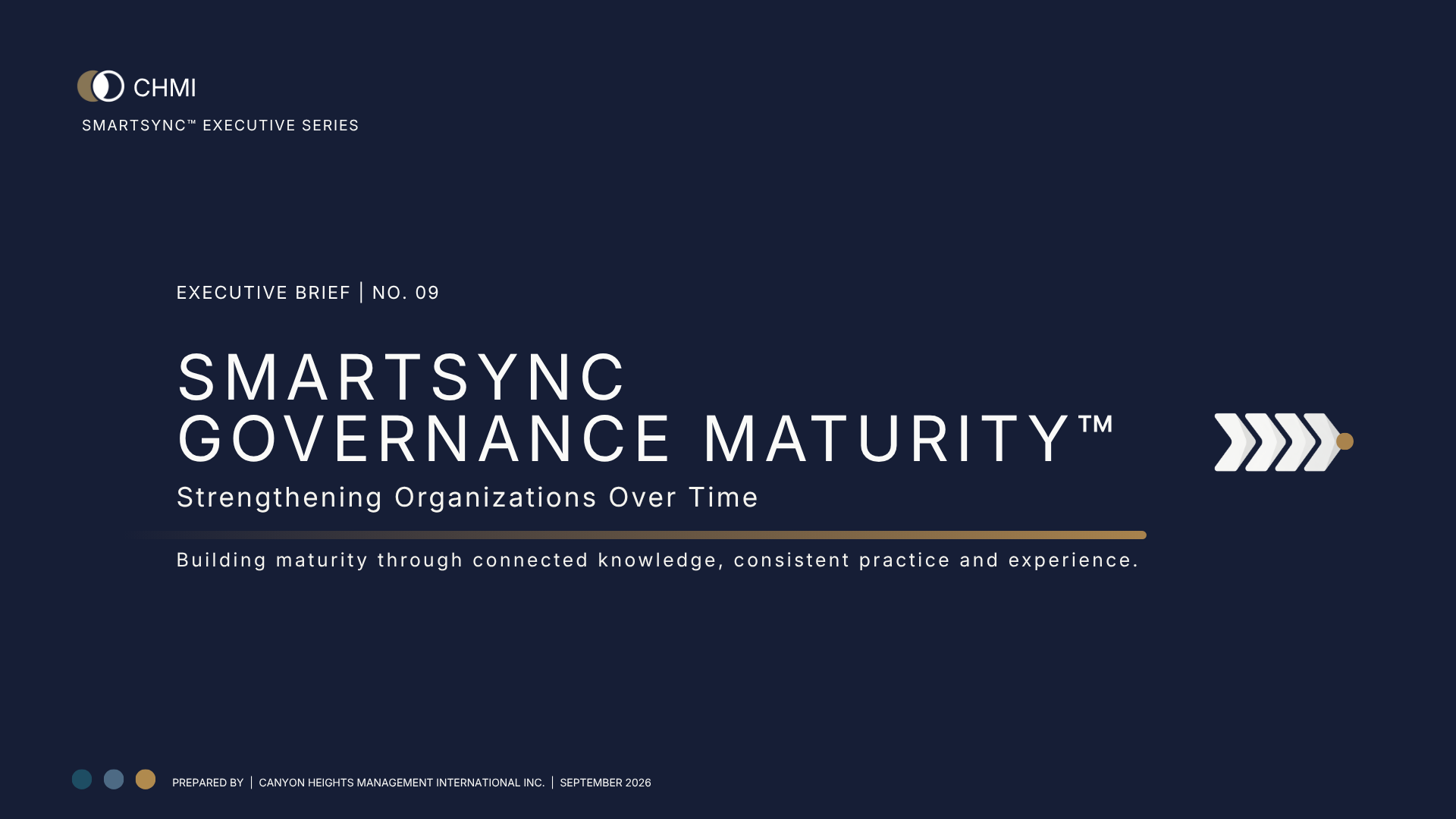 CHMI
SMARTSYNC™ EXECUTIVE SERIES

EXECUTIVE BRIEF | NO. 09

SMARTSYNC
GOVERNANCE MATURITY™

Strengthening Organizations Over Time

Building maturity through connected knowledge, consistent practice and experience.

PREPARED BY | CANYON HEIGHTS MANAGEMENT INTERNATIONAL INC. | SEPTEMBER 2026